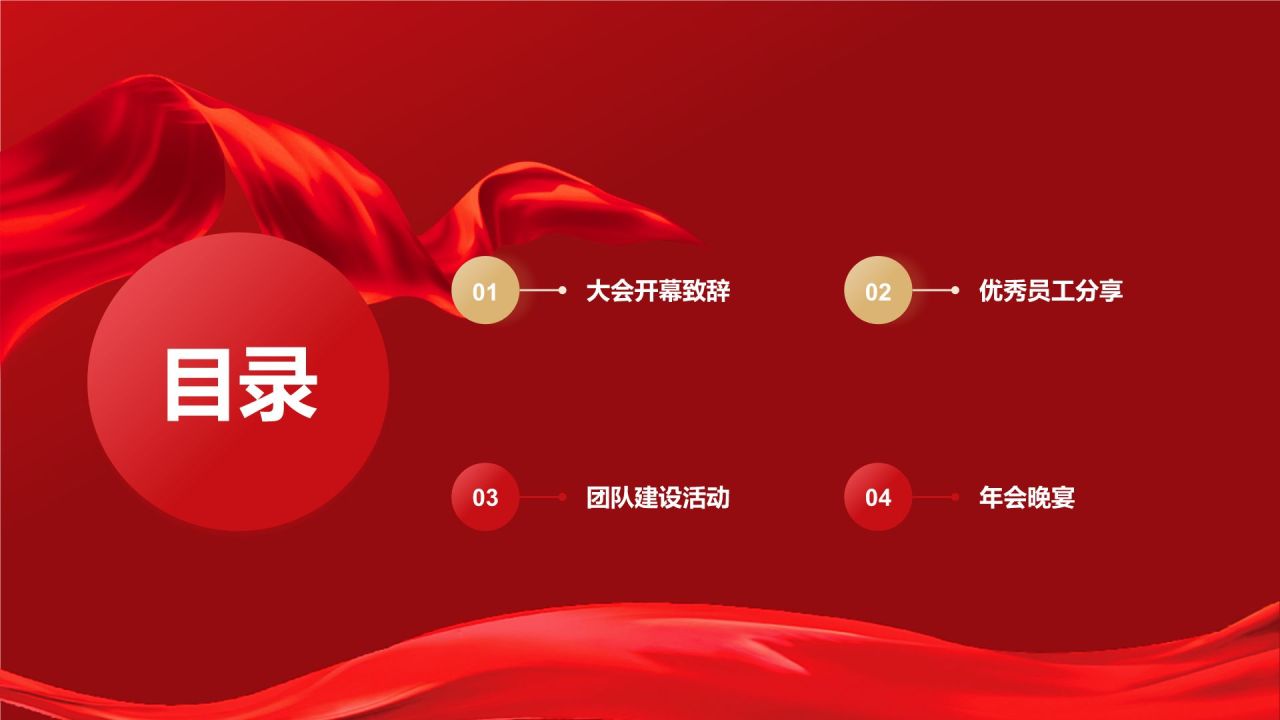 目录

01 大会开幕致辞

02 优秀员工分享

03 团队建设活动

04 年会晚宴